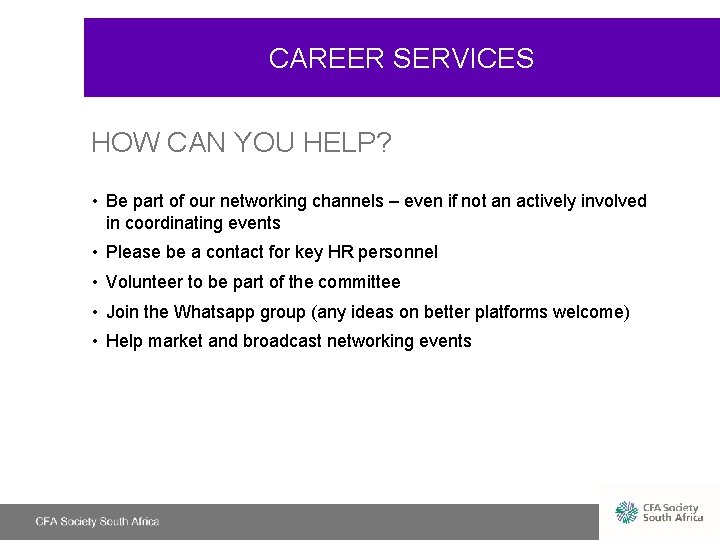 CAREER SERVICES

HOW CAN YOU HELP?

• Be part of our networking channels – even if not an actively involved in coordinating events
• Please be a contact for key HR personnel
• Volunteer to be part of the committee
• Join the Whatsapp group (any ideas on better platforms welcome)
• Help market and broadcast networking events

CFA Society South Africa

CFA Society South Africa